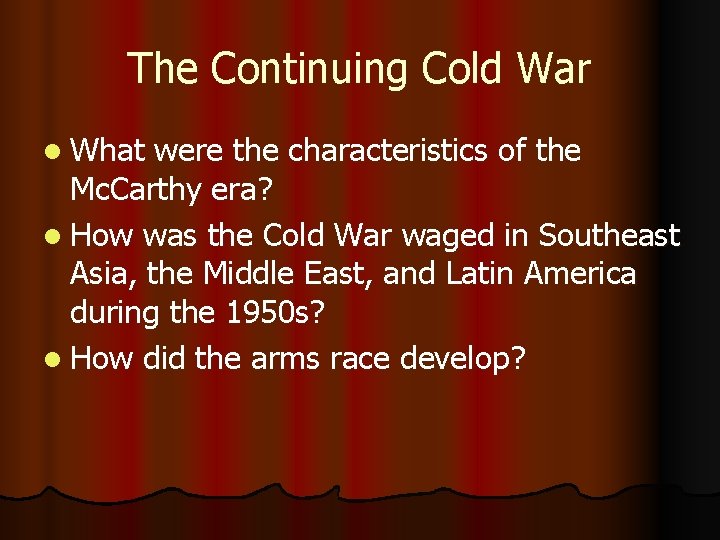 The Continuing Cold War

- What were the characteristics of the McCarthy era?
- How was the Cold War waged in Southeast Asia, the Middle East, and Latin America during the 1950s?
- How did the arms race develop?